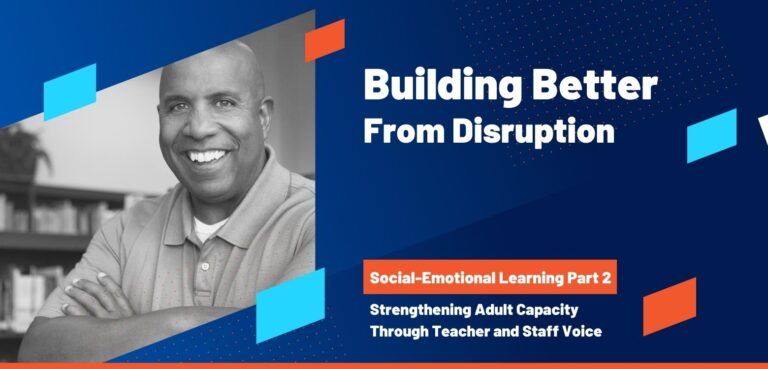 Building Better
From Disruption

Social-Emotional Learning Part 2

Strengthening Adult Capacity Through Teacher and Staff Voice